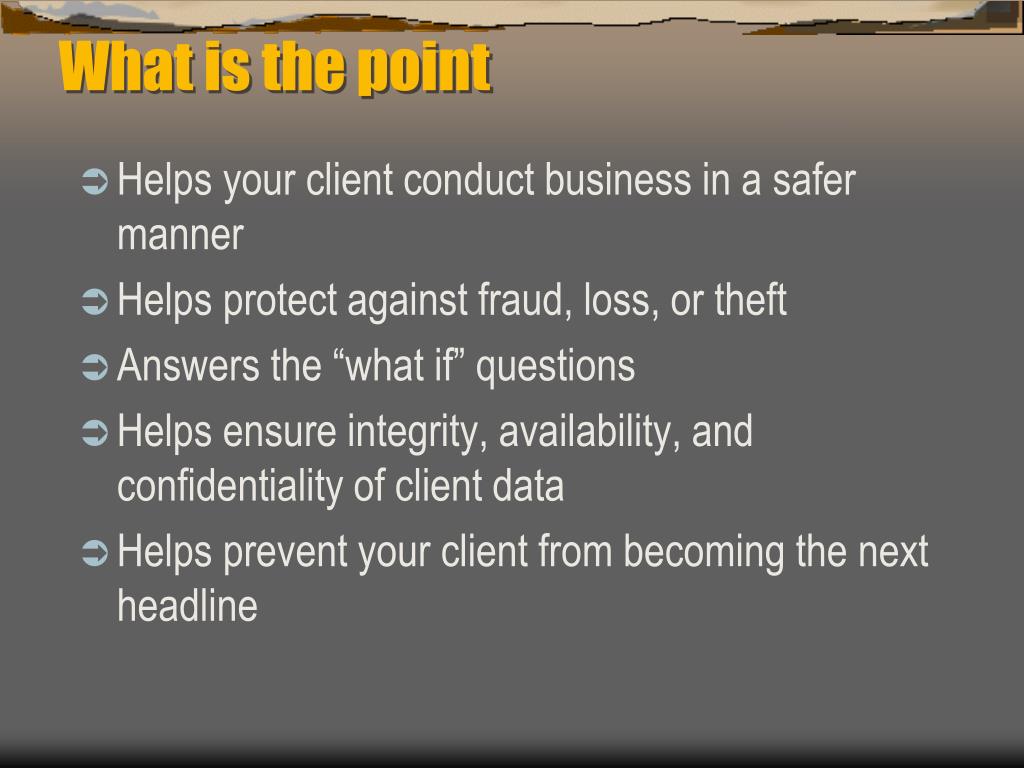 What is the point

➲ Helps your client conduct business in a safer manner
➲ Helps protect against fraud, loss, or theft
➲ Answers the “what if” questions
➲ Helps ensure integrity, availability, and confidentiality of client data
➲ Helps prevent your client from becoming the next headline